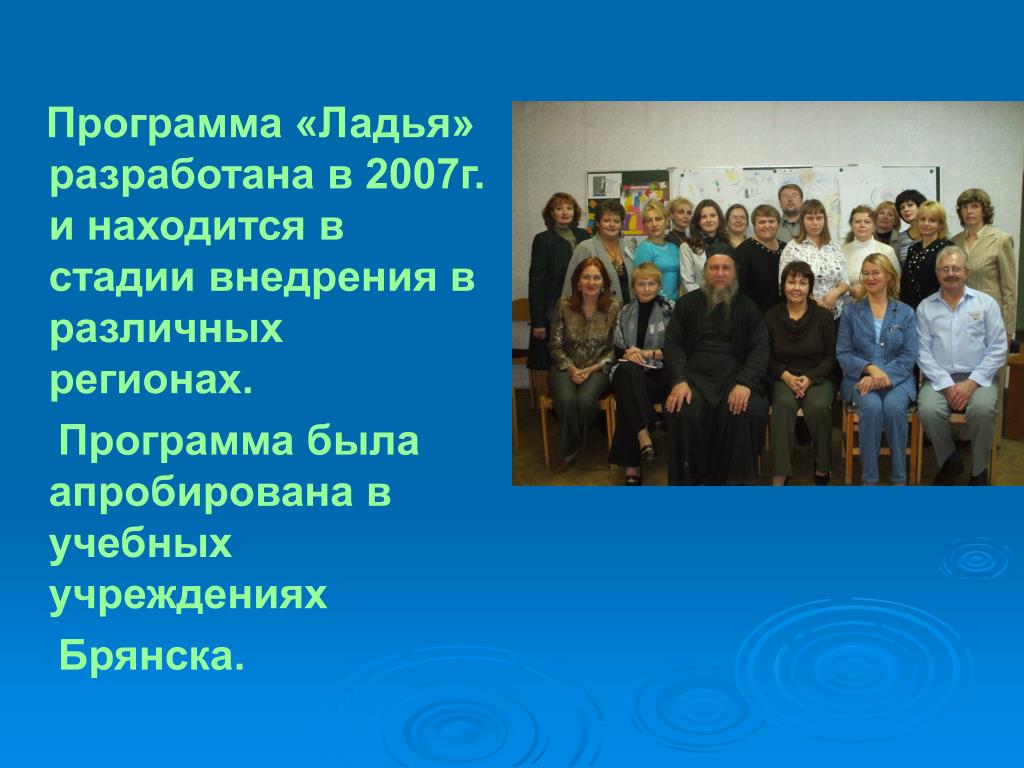 Программа «Ладья» разработана в 2007г. и находится в стадии внедрения в различных регионах.

Программа была апробирована в учебных учреждениях Брянска.